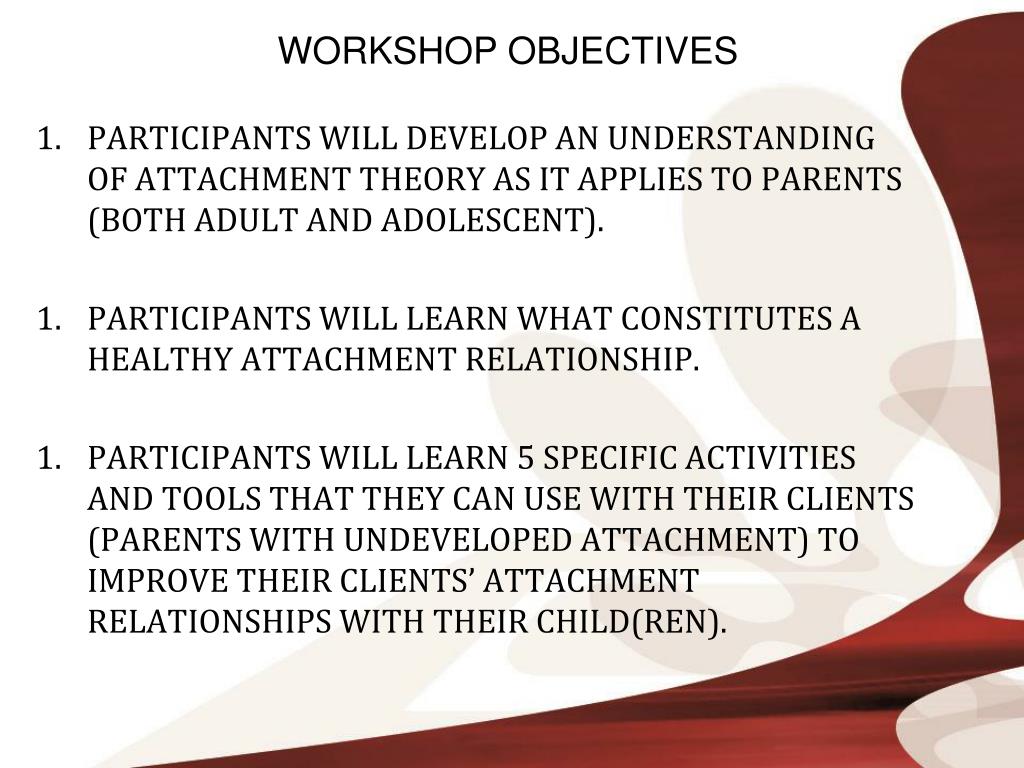 WORKSHOP OBJECTIVES

1. PARTICIPANTS WILL DEVELOP AN UNDERSTANDING OF ATTACHMENT THEORY AS IT APPLIES TO PARENTS (BOTH ADULT AND ADOLESCENT).

1. PARTICIPANTS WILL LEARN WHAT CONSTITUTES A HEALTHY ATTACHMENT RELATIONSHIP.

1. PARTICIPANTS WILL LEARN 5 SPECIFIC ACTIVITIES AND TOOLS THAT THEY CAN USE WITH THEIR CLIENTS (PARENTS WITH UNDEVELOPED ATTACHMENT) TO IMPROVE THEIR CLIENTS' ATTACHMENT RELATIONSHIPS WITH THEIR CHILD(REN).